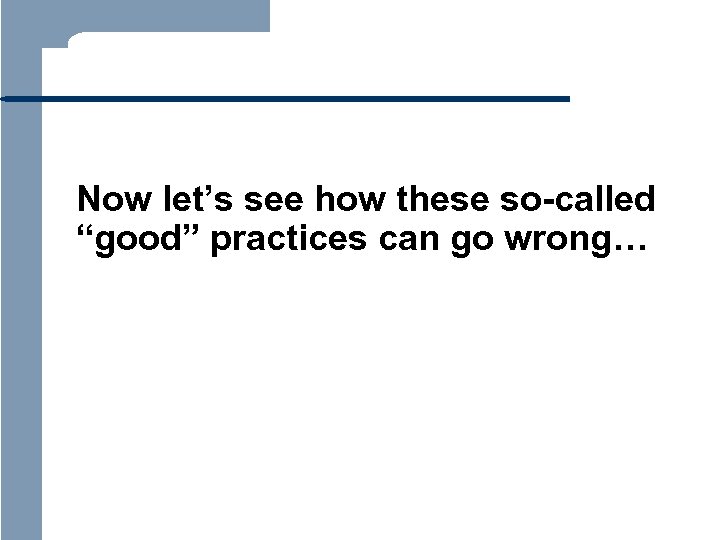 Now let’s see how these so-called “good” practices can go wrong…